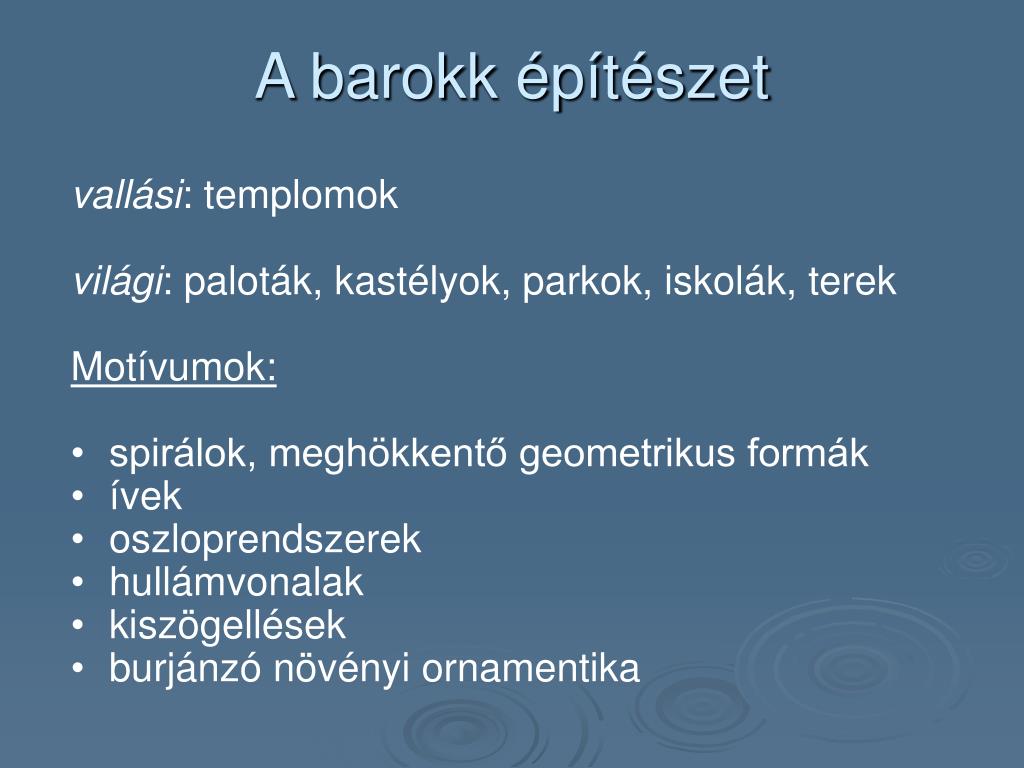 A barokk építészet

vallási: templomok

világi: paloták, kastélyok, parkok, iskolák, terek

Motívumok:

• spirálok, meghökkentő geometrikus formák
• ívek
• oszloprendszerek
• hullámvonalak
• kiszögellések
• burjánzó növényi ornamentika